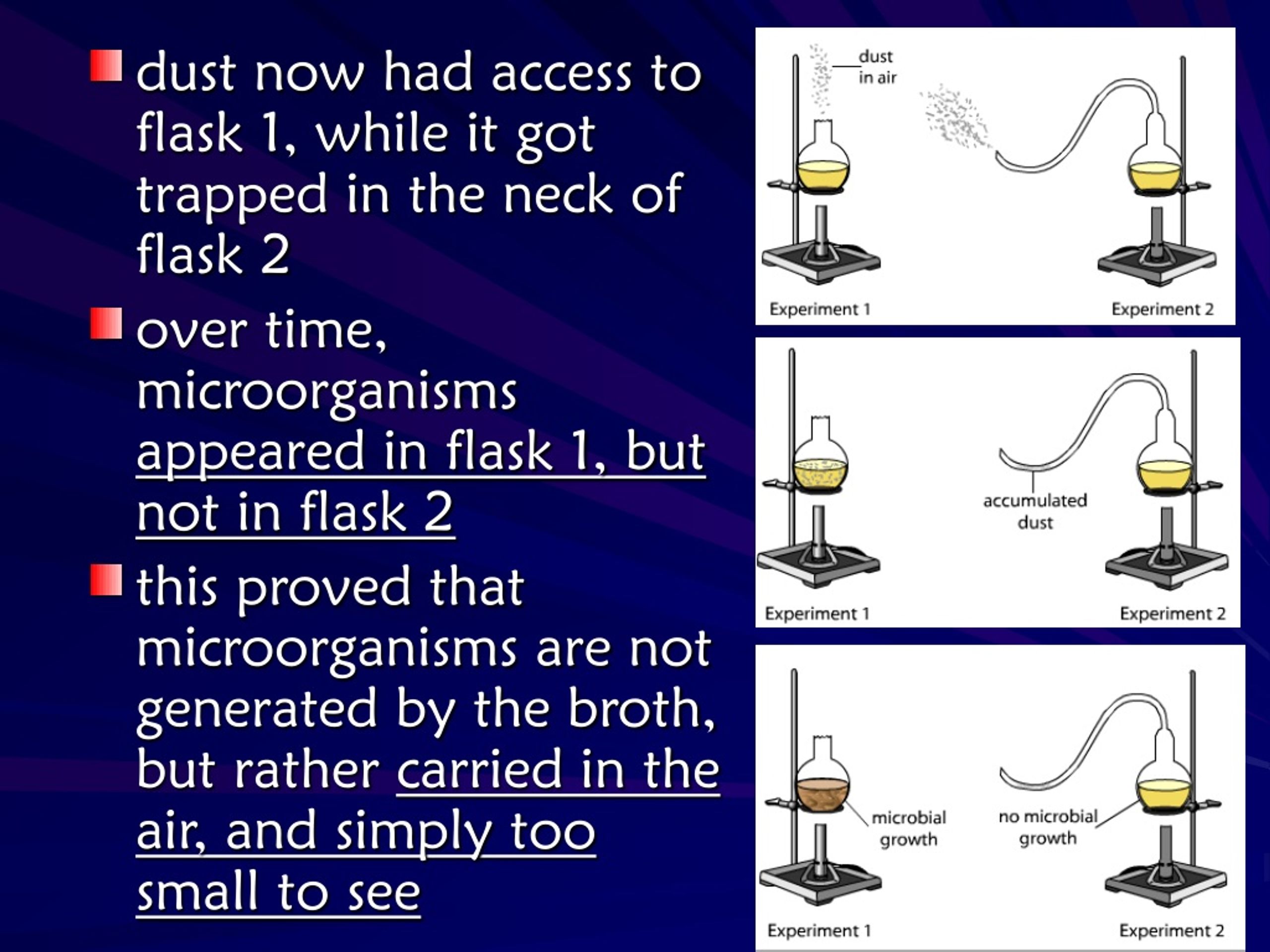 dust now had access to flask 1, while it got trapped in the neck of flask 2

over time, microorganisms appeared in flask 1, but not in flask 2

this proved that microorganisms are not generated by the broth, but rather carried in the air, and simply too small to see

dust in air

Experiment 1

Experiment 2

accumulated dust

Experiment 1

Experiment 2

microbial growth

no microbial growth

Experiment 1

Experiment 2